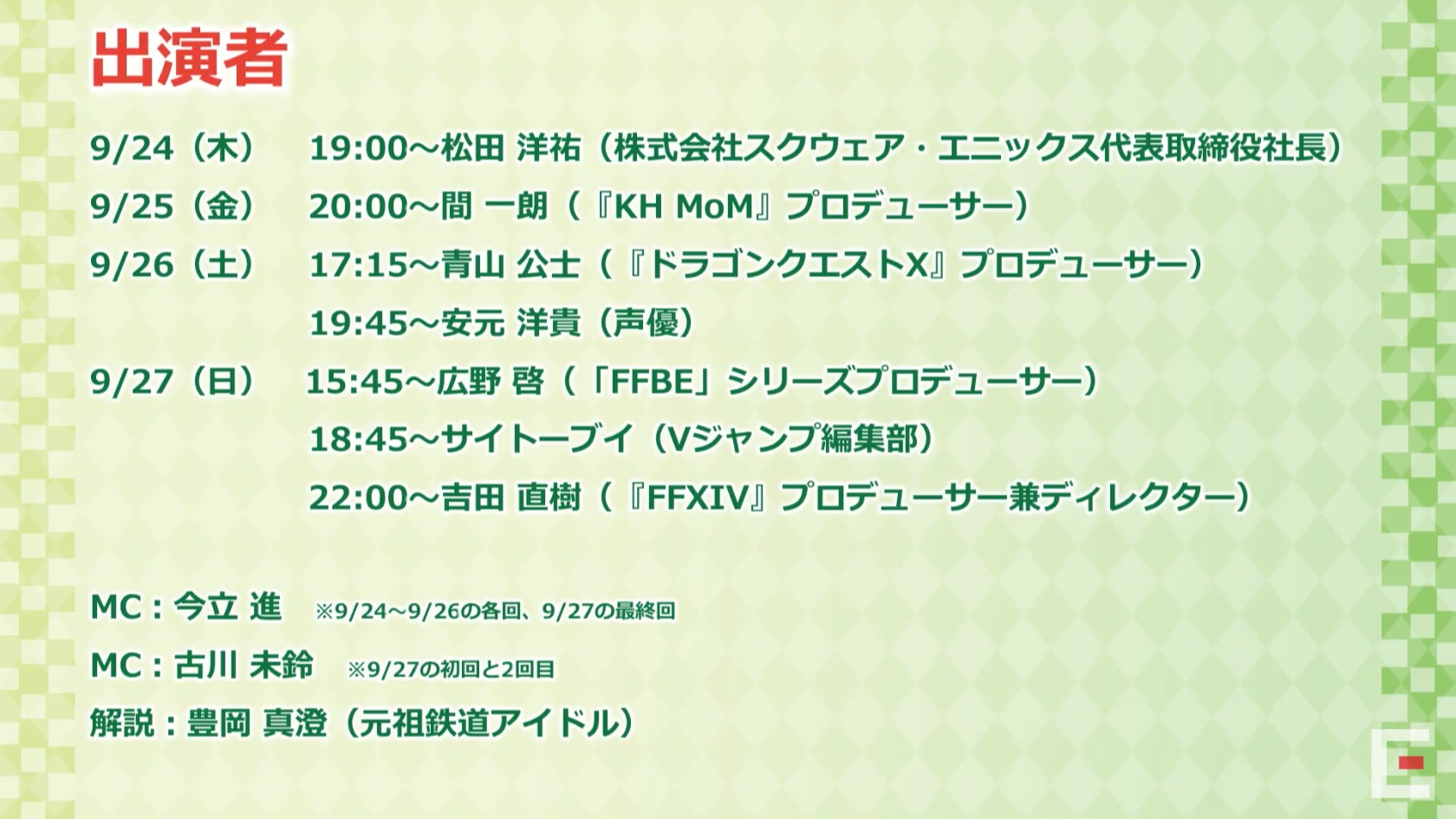 出演者

9/24（木）　19:00～松田 洋祐（株式会社スクウェア・エニックス代表取締役社長）

9/25（金）　20:00～間 一朗（『KH MoM』プロデューサー）

9/26（土）　17:15～青山 公士（『ドラゴンクエストX』プロデューサー）

19:45～安元 洋貴（声優）

9/27（日）　15:45～広野 啓（「FFBE」シリーズプロデューサー）

18:45～サイトーブイ（Vジャンプ編集部）

22:00～吉田 直樹（『FFXIV』プロデューサー兼ディレクター）

MC：今立 進　※9/24～9/26の各回、9/27の最終回

MC：古川 未鈴　※9/27の初回と2回目

解説：豊岡 真澄（元祖鉄道アイドル）